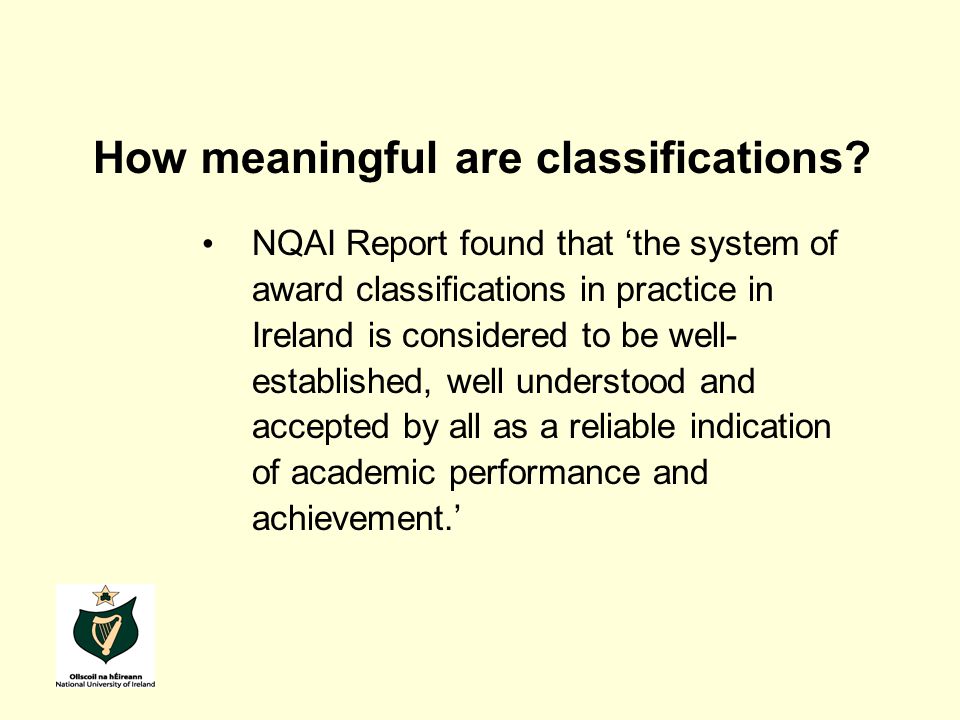 How meaningful are classifications?

• NQAI Report found that ‘the system of award classifications in practice in Ireland is considered to be well-established, well understood and accepted by all as a reliable indication of academic performance and achievement.’

Ollscoil na hÉireann
National University of Ireland